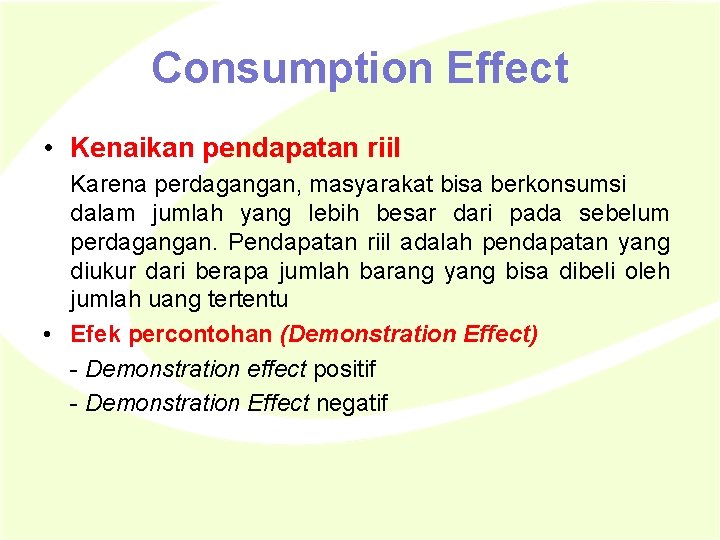 Consumption Effect

• Kenaikan pendapatan riil

Karena perdagangan, masyarakat bisa berkonsumsi dalam jumlah yang lebih besar dari pada sebelum perdagangan. Pendapatan riil adalah pendapatan yang diukur dari berapa jumlah barang yang bisa dibeli oleh jumlah uang tertentu

• Efek percontohan (Demonstration Effect)

- Demonstration effect positif

- Demonstration Effect negatif